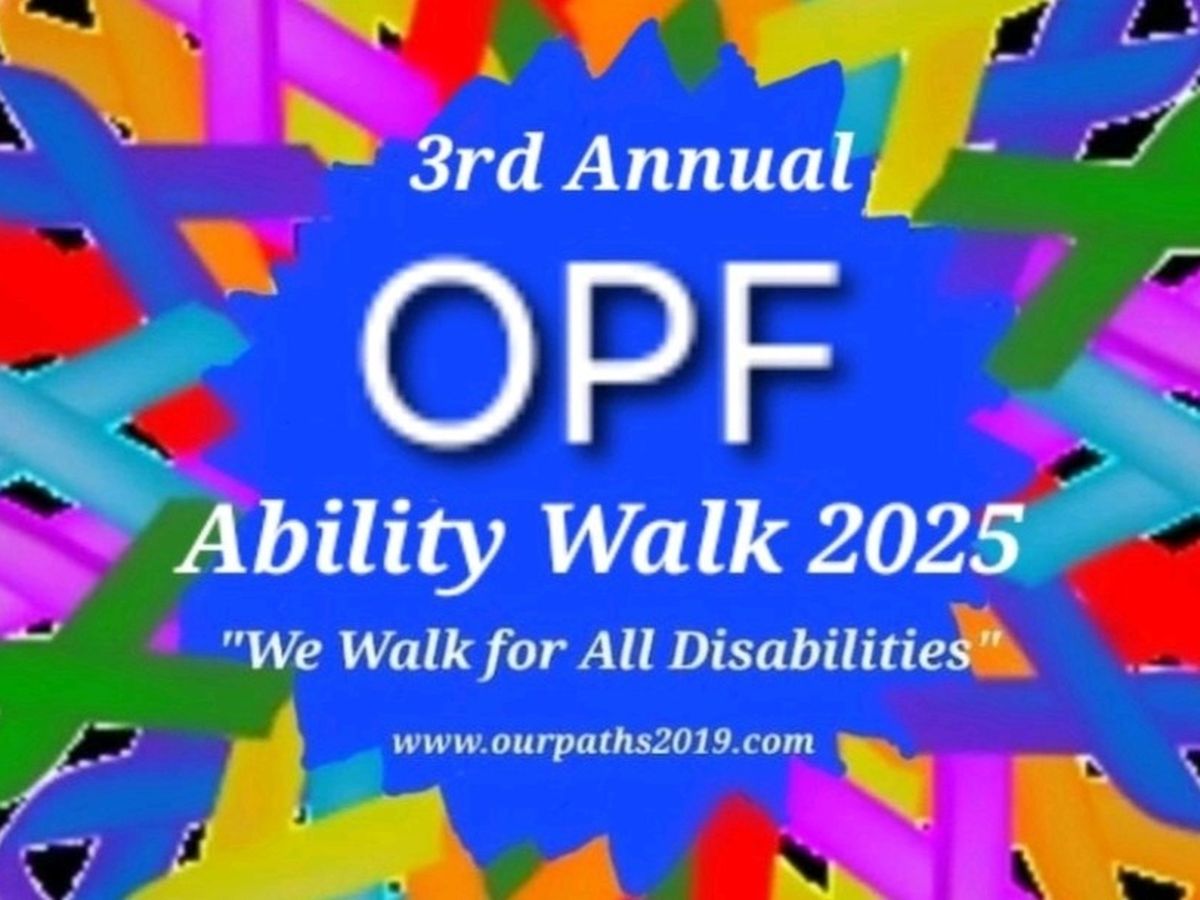 3rd Annual

OPF

Ability Walk 2025

"We Walk for All Disabilities"

www.ourpaths2019.com